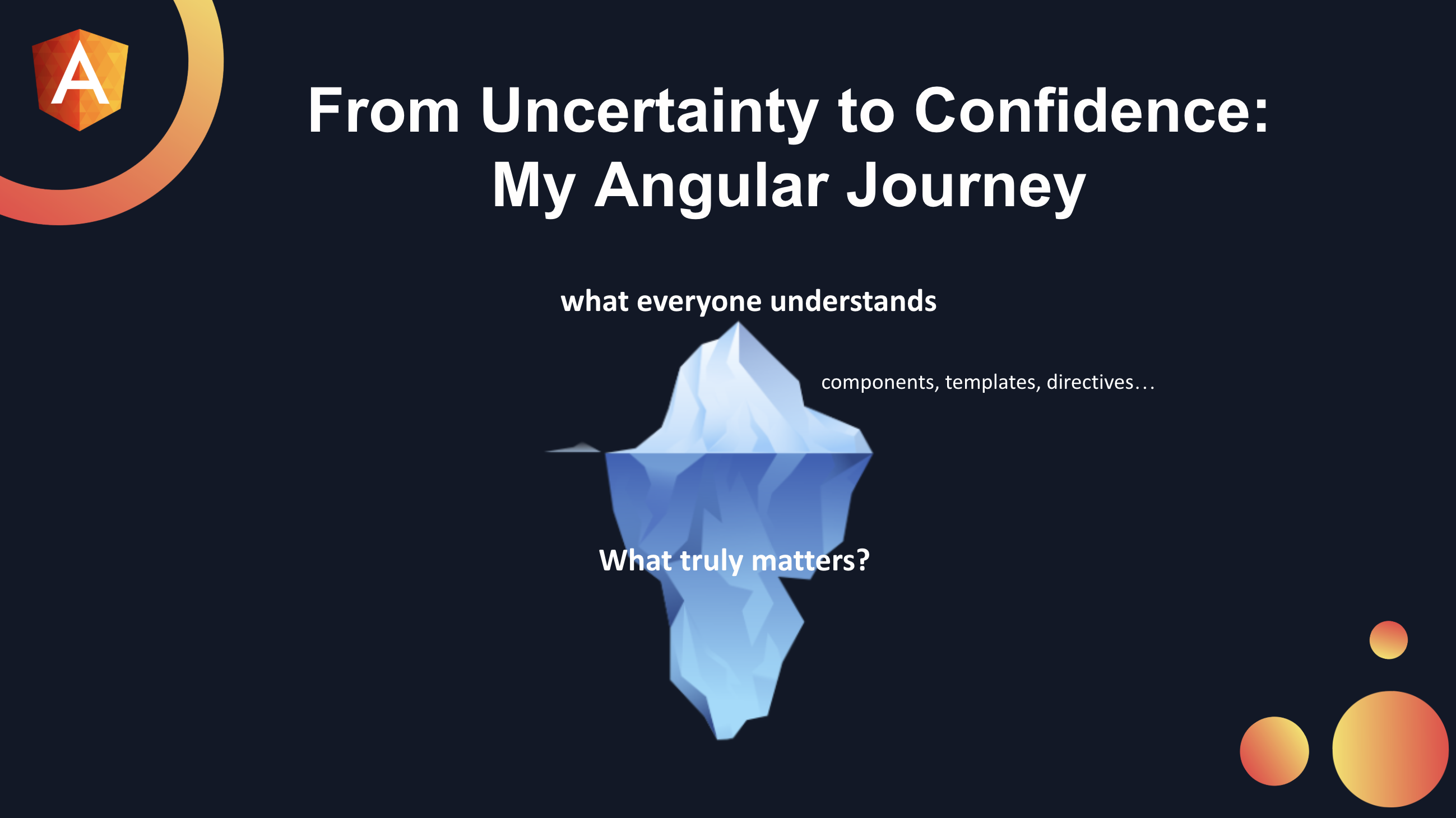 A

From Uncertainty to Confidence: My Angular Journey

what everyone understands

components, templates, directives…

What truly matters?